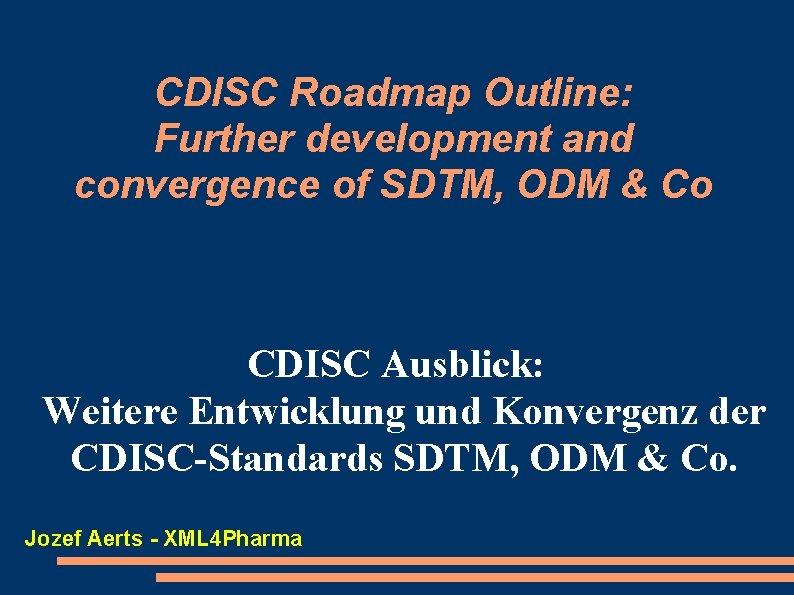 CDISC Roadmap Outline:
Further development and convergence of SDTM, ODM & Co

CDISC Ausblick:
Weitere Entwicklung und Konvergenz der CDISC-Standards SDTM, ODM & Co.

Jozef Aerts - XML4Pharma